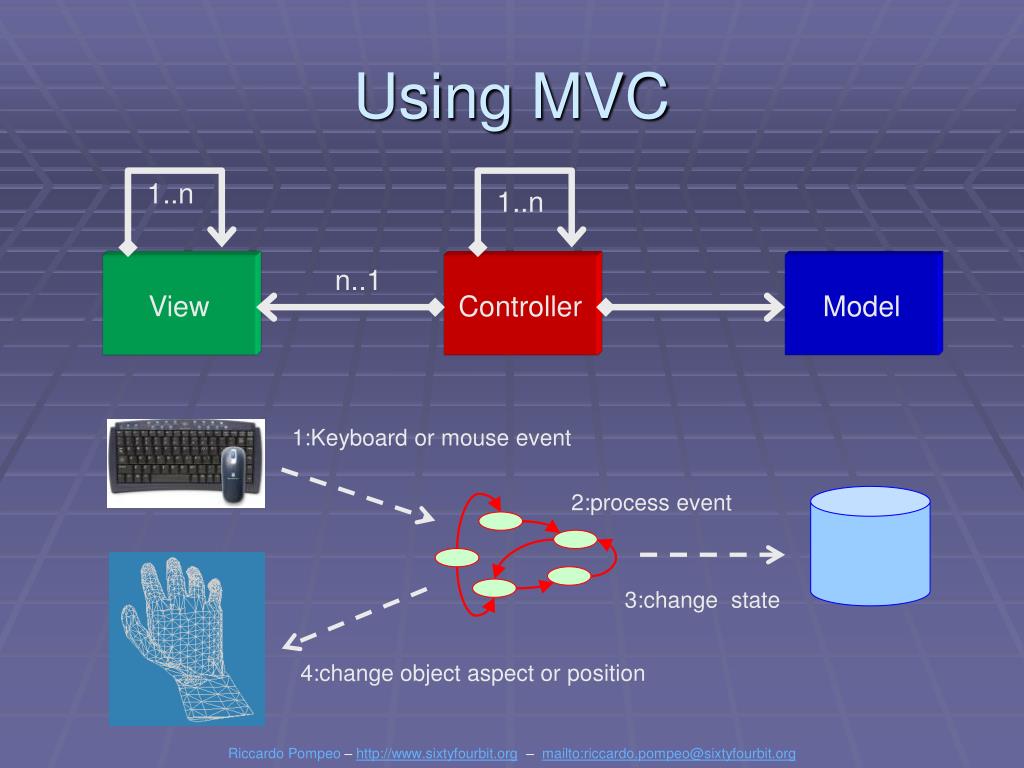 Using MVC

1..n

1..n

View

n..1

Controller

Model

1:Keyboard or mouse event

2:process event

3:change state

4:change object aspect or position

Riccardo Pompeo – http://www.sixtyfourbit.org – mailto:riccardo.pompeo@sixtyfourbit.org